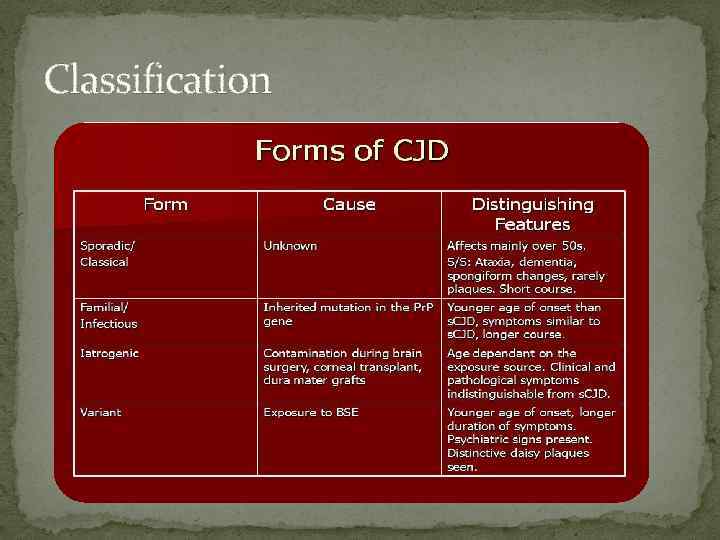 Classification

Forms of CJD

| Form | Cause | Distinguishing Features |
|---|---|---|
| Sporadic/ Classical | Unknown | Affects mainly over 50s. S/S: Ataxia, dementia, spongiform changes, rarely plaques. Short course. |
| Familial/ Infectious | Inherited mutation in the PrP gene | Younger age of onset than sCJD, symptoms similar to sCJD, longer course. |
| Iatrogenic | Contamination during brain surgery, corneal transplant, dura mater grafts | Age dependant on the exposure source. Clinical and pathological symptoms indistinguishable from sCJD. |
| Variant | Exposure to BSE | Younger age of onset, longer duration of symptoms. Psychiatric signs present. Distinctive daisy plaques seen. |